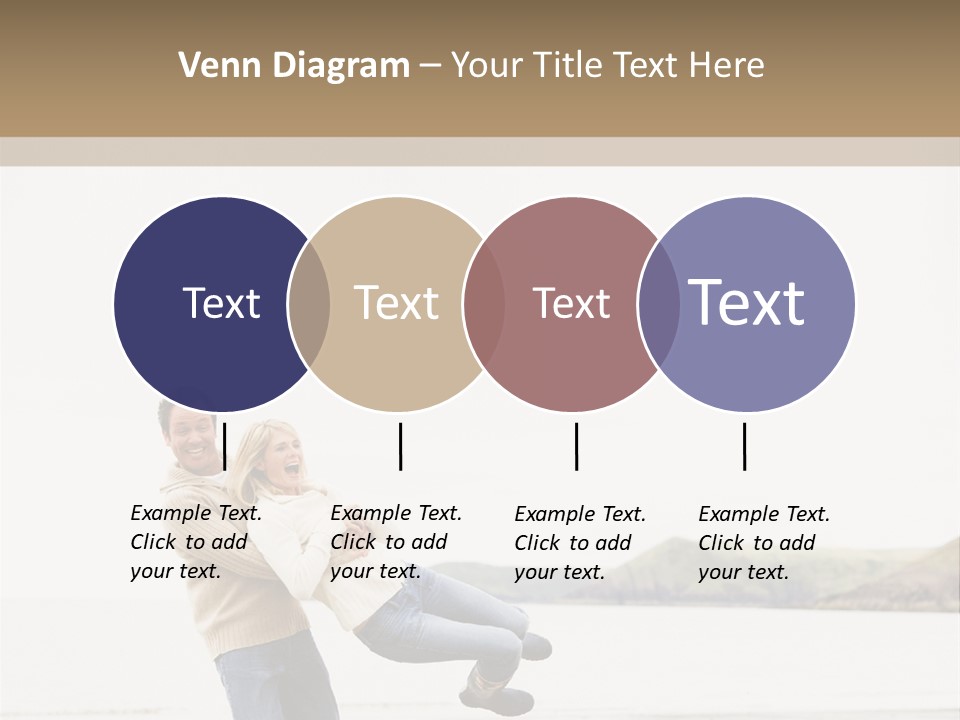 Venn Diagram – Your Title Text Here

Text

Text

Text

Text

Example Text. Click to add your text.

Example Text. Click to add your text.

Example Text. Click to add your text.

Example Text. Click to add your text.